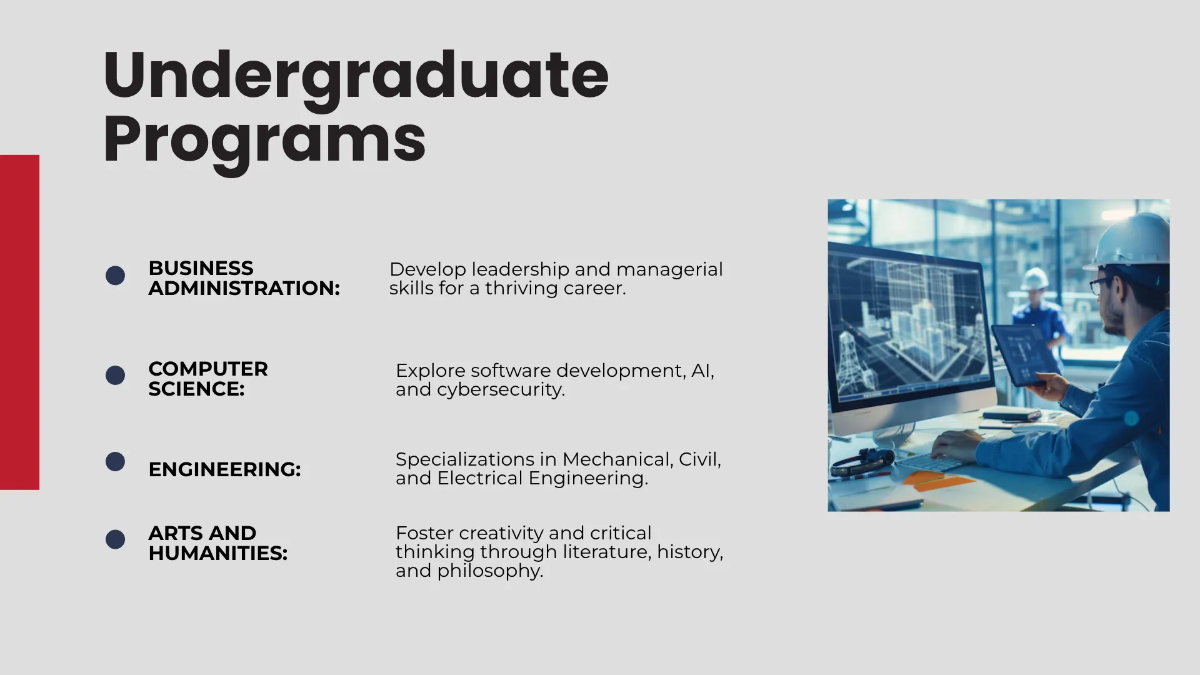 Undergraduate Programs

BUSINESS ADMINISTRATION: Develop leadership and managerial skills for a thriving career.

COMPUTER SCIENCE: Explore software development, AI, and cybersecurity.

ENGINEERING: Specializations in Mechanical, Civil, and Electrical Engineering.

ARTS AND HUMANITIES: Foster creativity and critical thinking through literature, history, and philosophy.